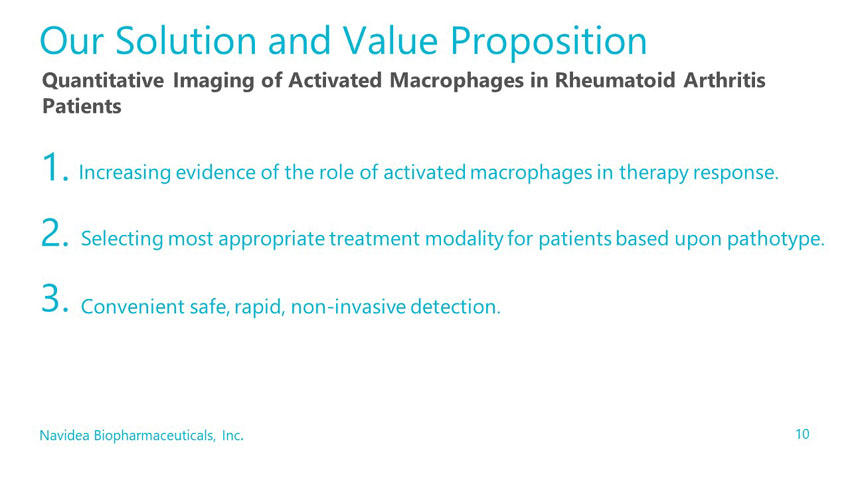 Our Solution and Value Proposition

Quantitative Imaging of Activated Macrophages in Rheumatoid Arthritis Patients

1. Increasing evidence of the role of activated macrophages in therapy response.

2. Selecting most appropriate treatment modality for patients based upon pathotype.

3. Convenient safe, rapid, non-invasive detection.

Navidea Biopharmaceuticals, Inc.

10